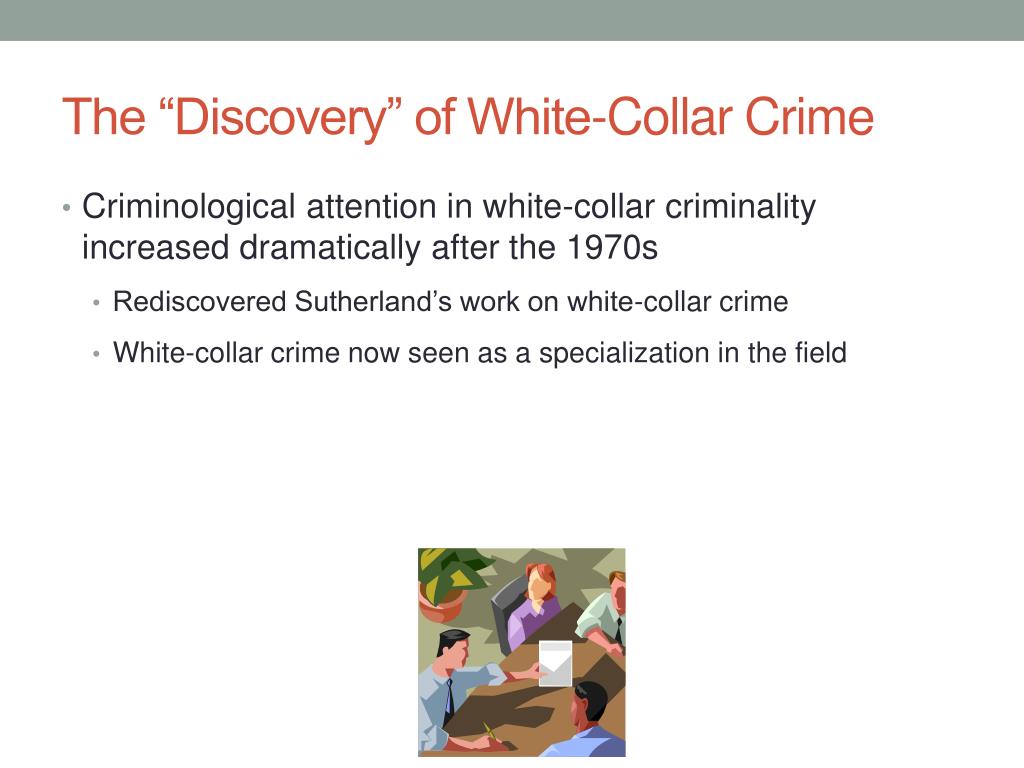 The “Discovery” of White-Collar Crime

• Criminological attention in white-collar criminality increased dramatically after the 1970s

• Rediscovered Sutherland’s work on white-collar crime

• White-collar crime now seen as a specialization in the field